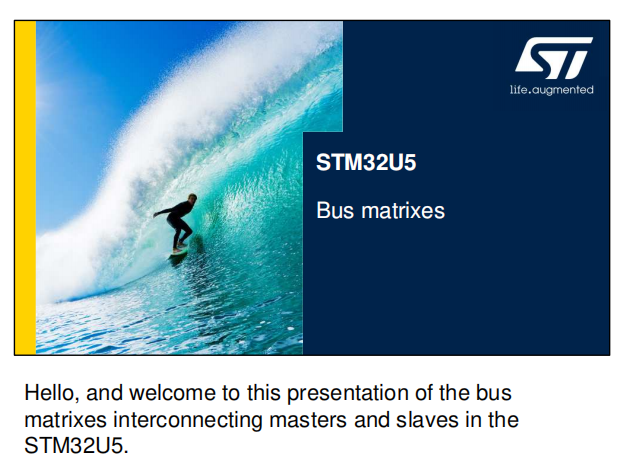 ST
life.augmented

STM32U5

Bus matrixes

Hello, and welcome to this presentation of the bus matrixes interconnecting masters and slaves in the STM32U5.